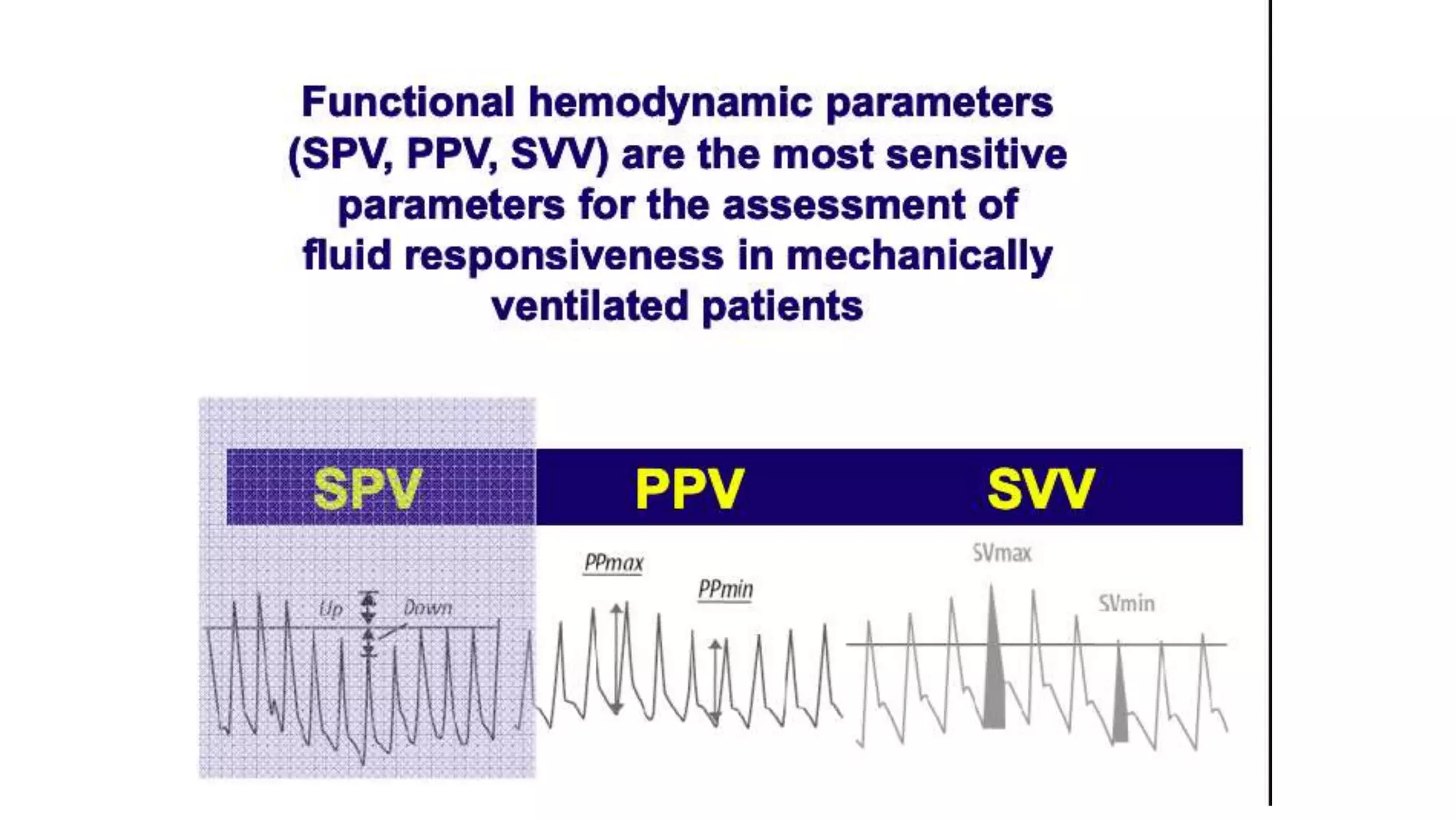 Functional hemodynamic parameters (SPV, PPV, SVV) are the most sensitive parameters for the assessment of fluid responsiveness in mechanically ventilated patients

SPV

PPV

SVV

Up

Down

PPmax

PPmin

SVmax

SVmin